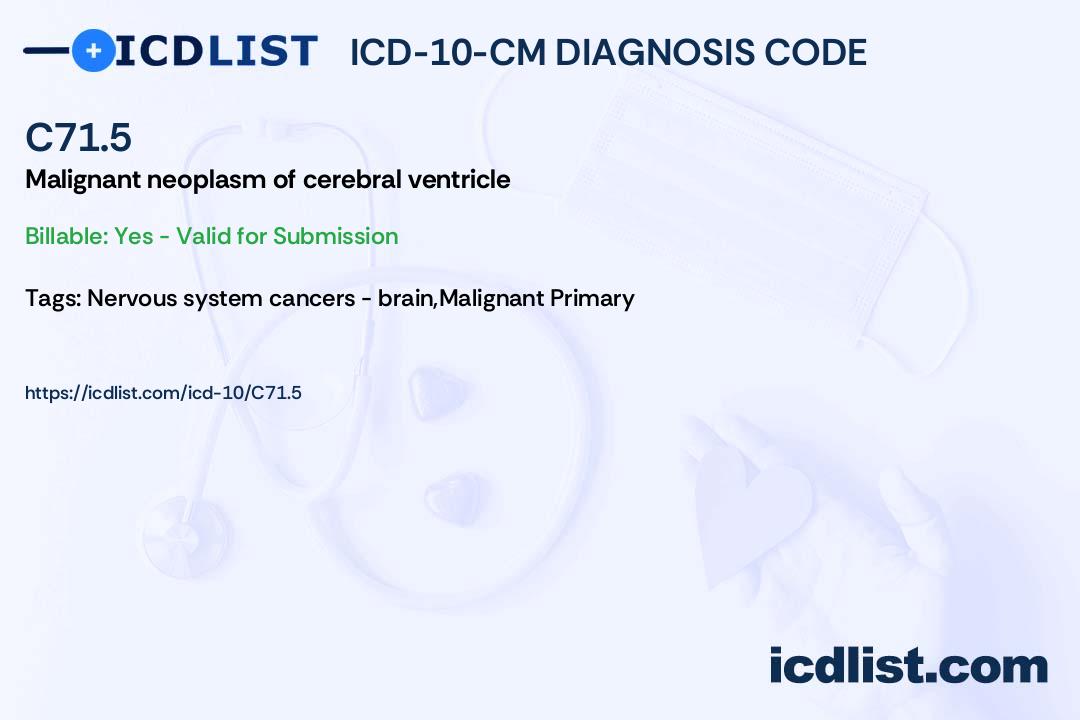 ICDLIST ICD-10-CM DIAGNOSIS CODE

C71.5

Malignant neoplasm of cerebral ventricle

Billable: Yes - Valid for Submission

Tags: Nervous system cancers - brain,Malignant Primary

https://icdlist.com/icd-10/C71.5

icdlist.com